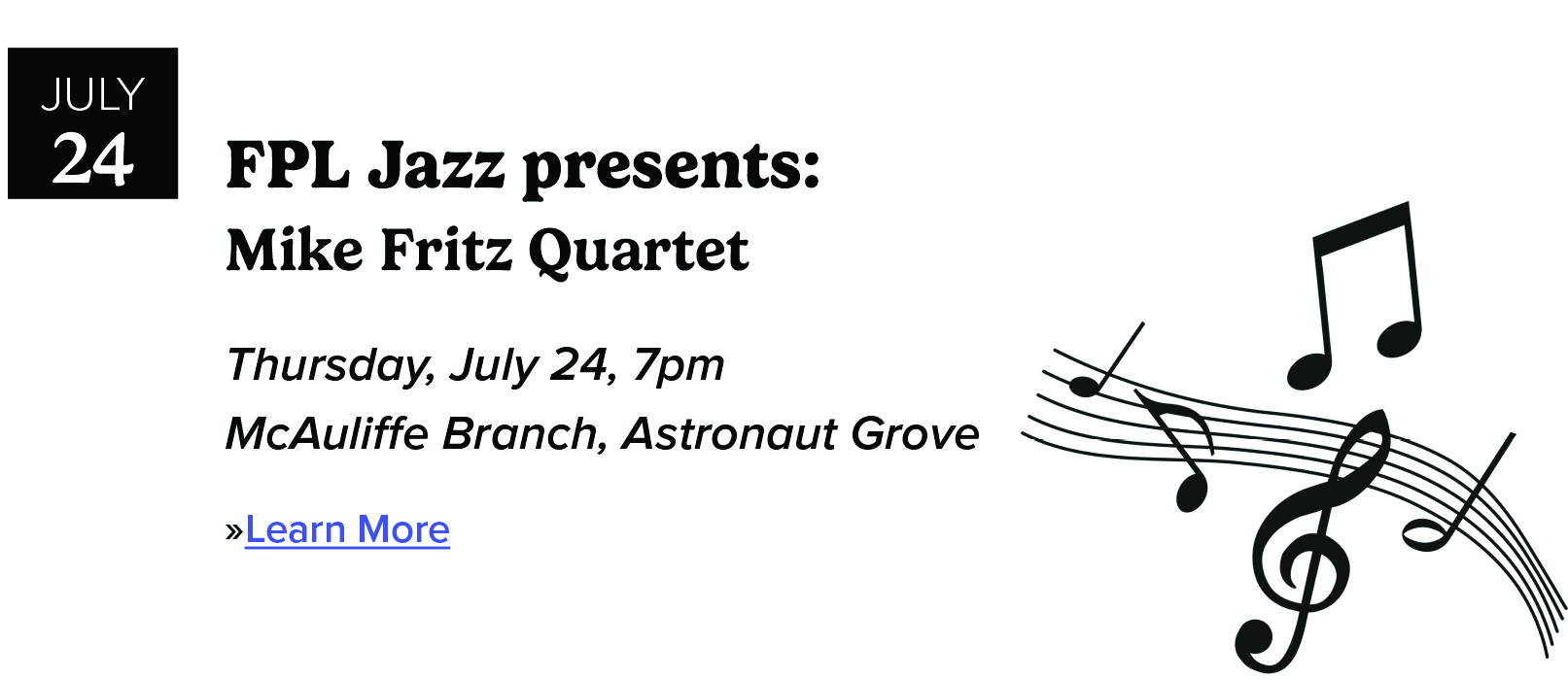 JULY
24

FPL Jazz presents:
Mike Fritz Quartet

Thursday, July 24, 7pm
McAuliffe Branch, Astronaut Grove

»Learn More